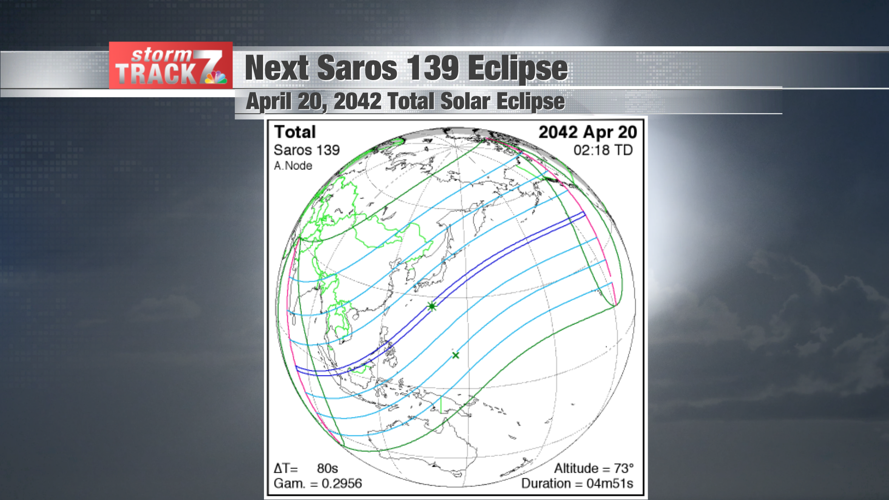 storm TRACK 7

Next Saros 139 Eclipse

April 20, 2042 Total Solar Eclipse

Total
Saros 139
A.Node

2042 Apr 20
02:18 TD

ΔT= 80s
Gam. = 0.2956

Altitude = 73°
Duration = 04m51s